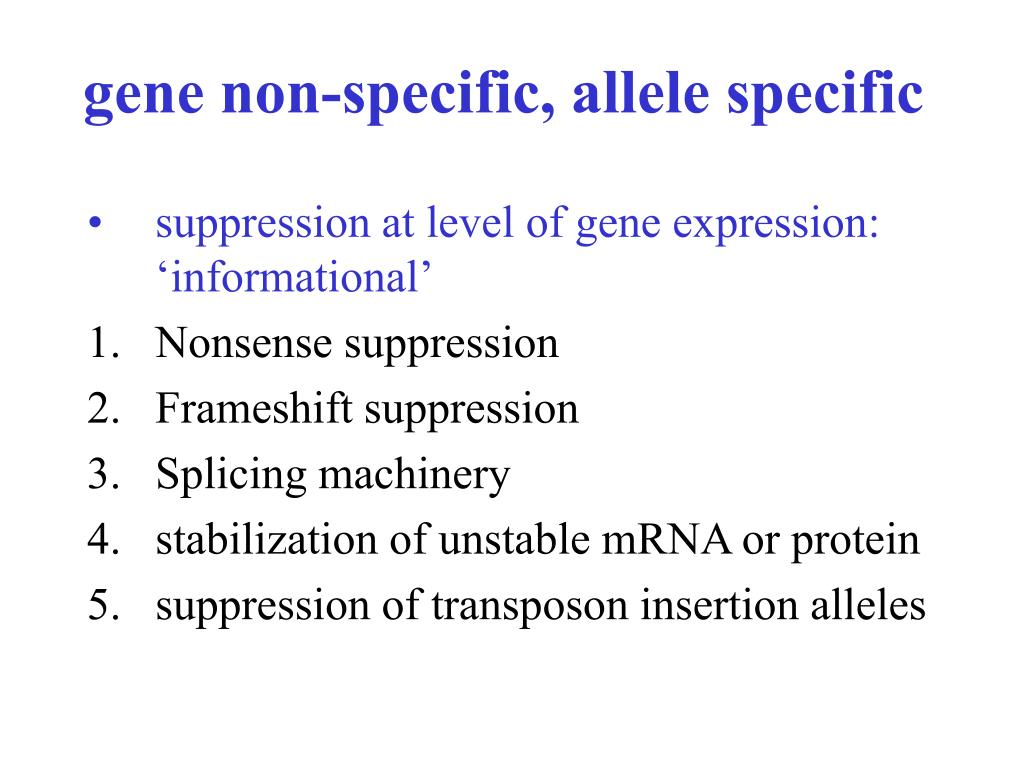 gene non-specific, allele specific

• suppression at level of gene expression: ‘informational’

1. Nonsense suppression
2. Frameshift suppression
3. Splicing machinery
4. stabilization of unstable mRNA or protein
5. suppression of transposon insertion alleles